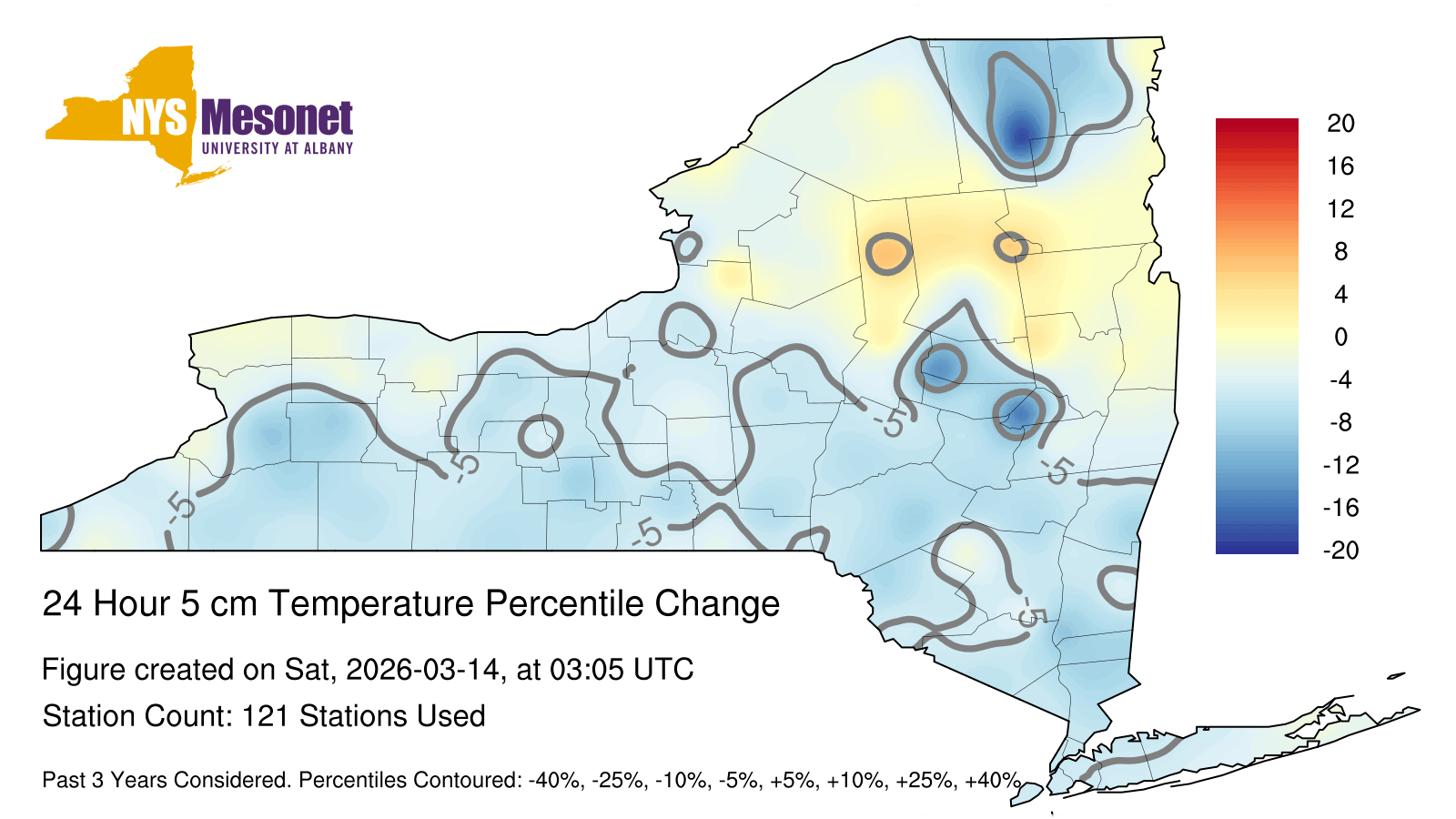 NYS Mesonet
UNIVERSITY AT ALBANY

20
16
12
8
4
0
-4
-8
-12
-16
-20

-5
-5
-5
-5
-5
-5

24 Hour 5 cm Temperature Percentile Change

Figure created on Sat, 2026-03-14, at 03:05 UTC

Station Count: 121 Stations Used

Past 3 Years Considered. Percentiles Contoured: -40%, -25%, -10%, -5%, +5%, +10%, +25%, +40%